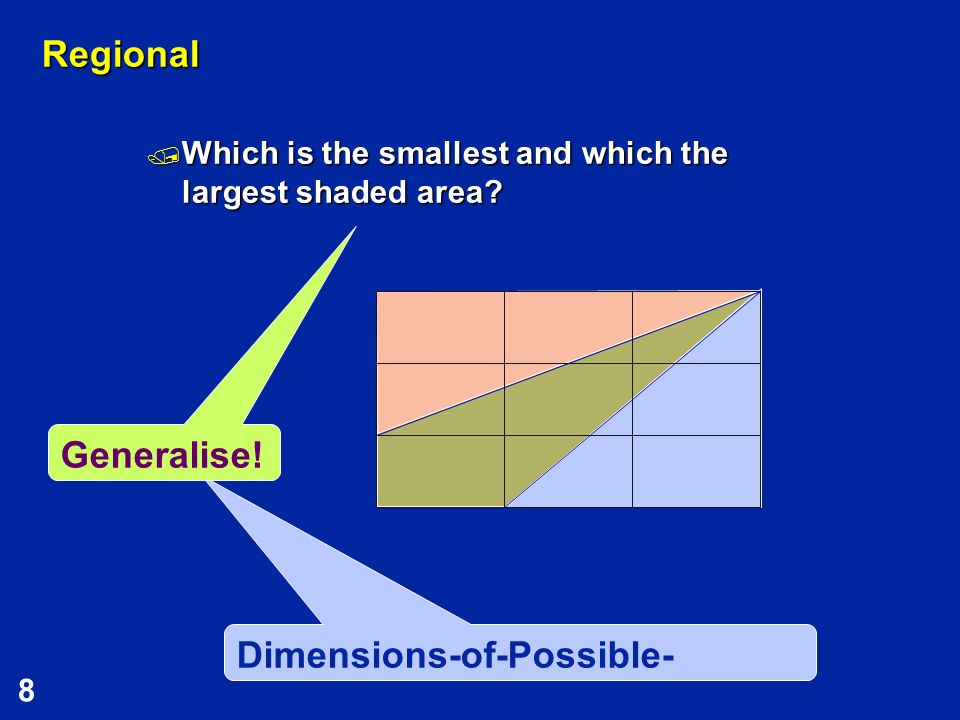 Regional

Which is the smallest and which the largest shaded area?

Generalise!

Dimensions-of-Possible-

8